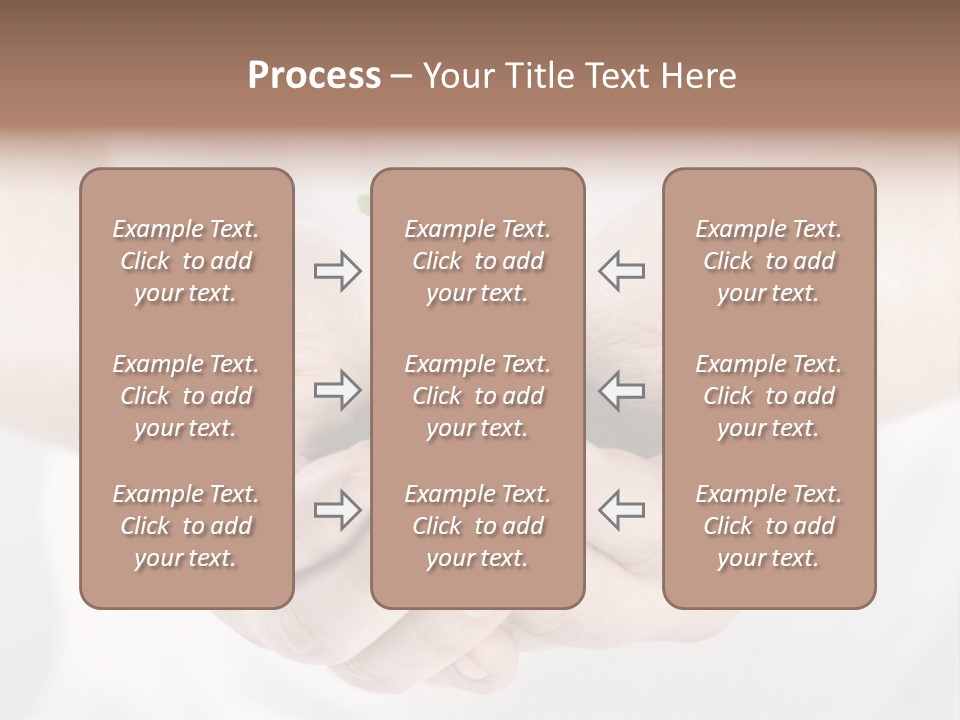 Process – Your Title Text Here

Example Text. Click to add your text.

Example Text. Click to add your text.

Example Text. Click to add your text.

Example Text. Click to add your text.

Example Text. Click to add your text.

Example Text. Click to add your text.

Example Text. Click to add your text.

Example Text. Click to add your text.

Example Text. Click to add your text.